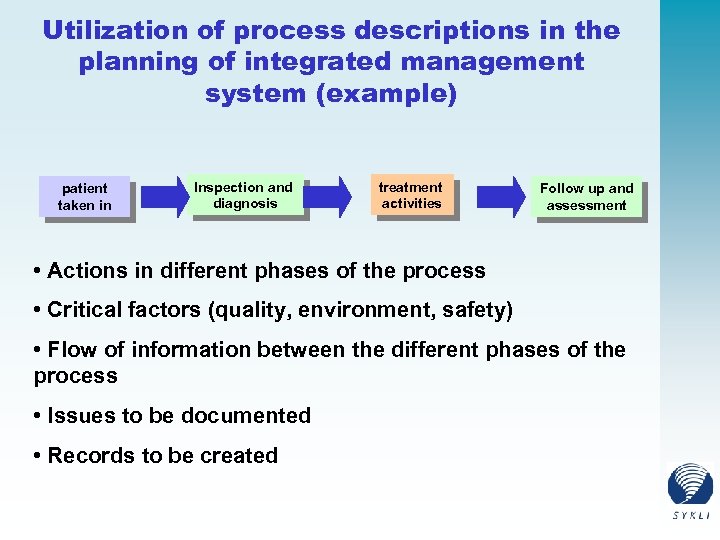 Utilization of process descriptions in the planning of integrated management system (example)

patient taken in

Inspection and diagnosis

treatment activities

Follow up and assessment

• Actions in different phases of the process

• Critical factors (quality, environment, safety)

• Flow of information between the different phases of the process

• Issues to be documented

• Records to be created

SYKLI